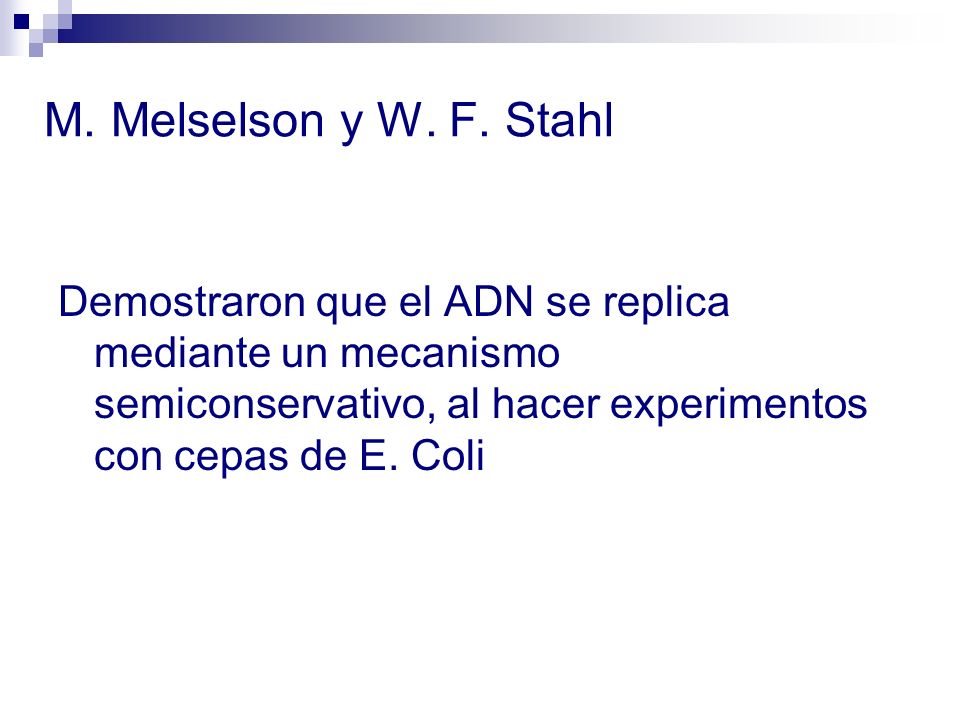 M. Melselson y W. F. Stahl

Demostraron que el ADN se replica mediante un mecanismo semiconservativo, al hacer experimentos con cepas de E. Coli